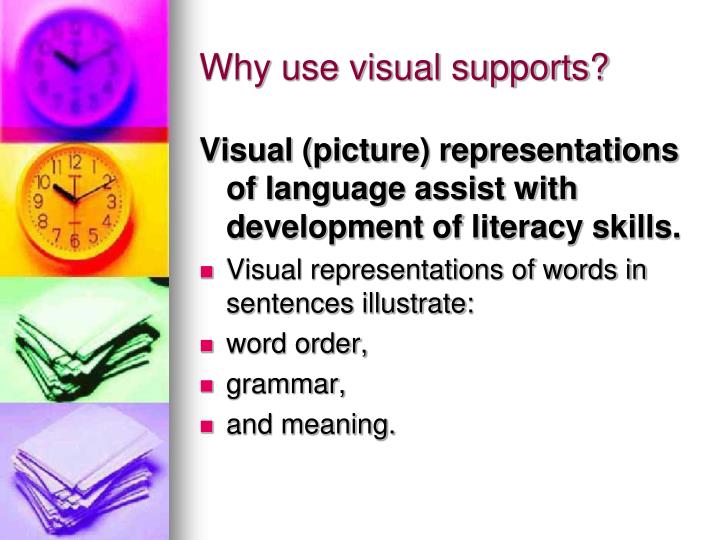 Why use visual supports?

Visual (picture) representations of language assist with development of literacy skills.

- Visual representations of words in sentences illustrate:
- word order,
- grammar,
- and meaning.